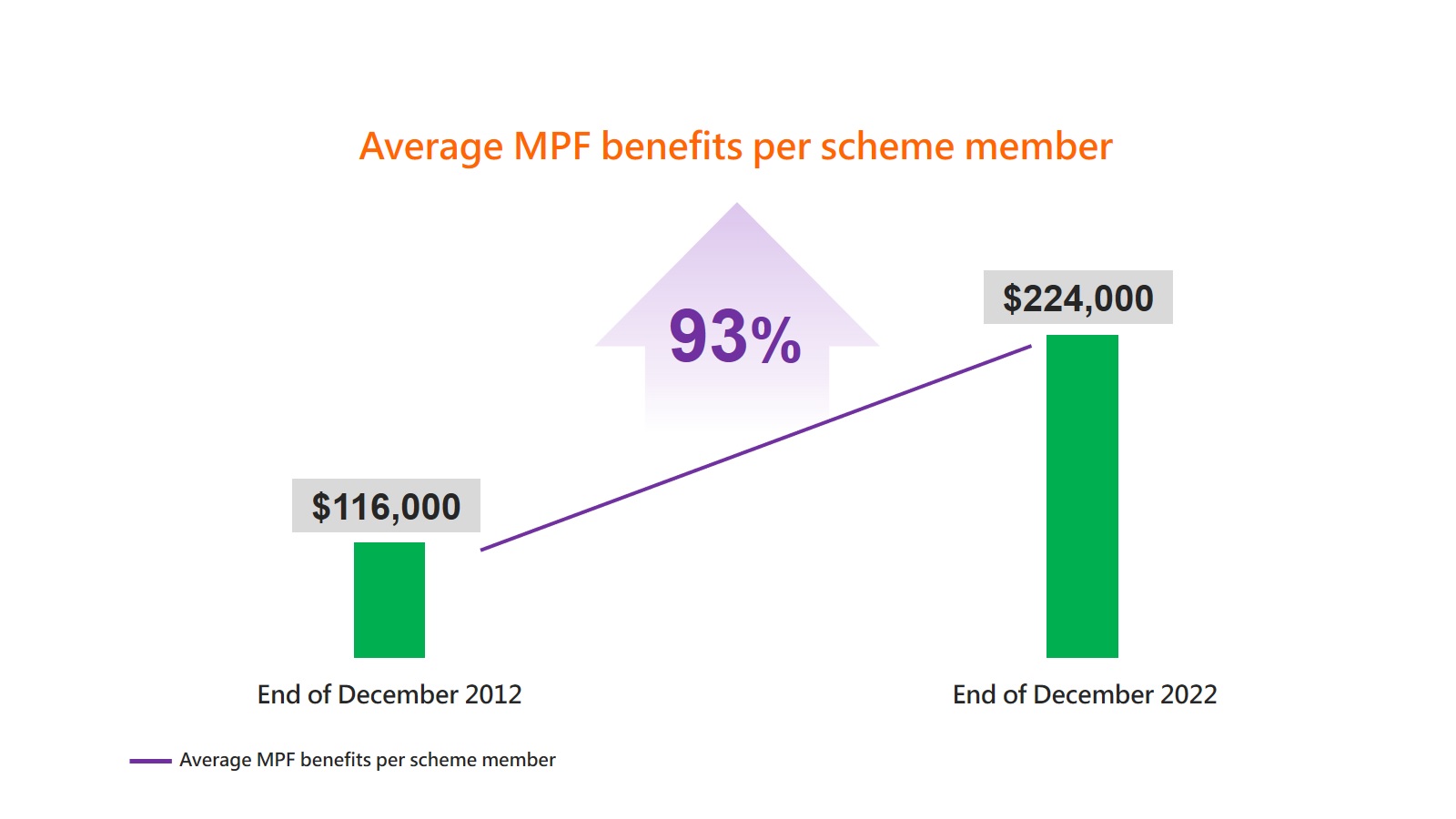 Average MPF benefits per scheme member

93%

$224,000

$116,000

End of December 2012

End of December 2022

Average MPF benefits per scheme member